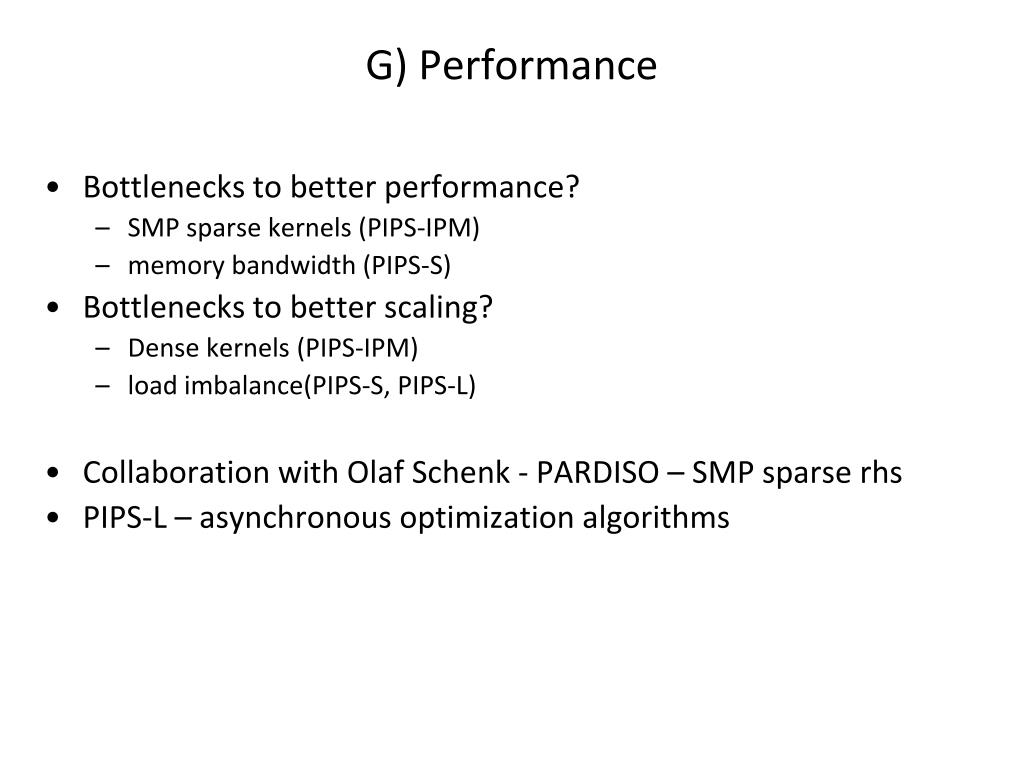 G) Performance

• Bottlenecks to better performance?
  – SMP sparse kernels (PIPS-IPM)
  – memory bandwidth (PIPS-S)
• Bottlenecks to better scaling?
  – Dense kernels (PIPS-IPM)
  – load imbalance(PIPS-S, PIPS-L)

• Collaboration with Olaf Schenk - PARDISO – SMP sparse rhs
• PIPS-L – asynchronous optimization algorithms